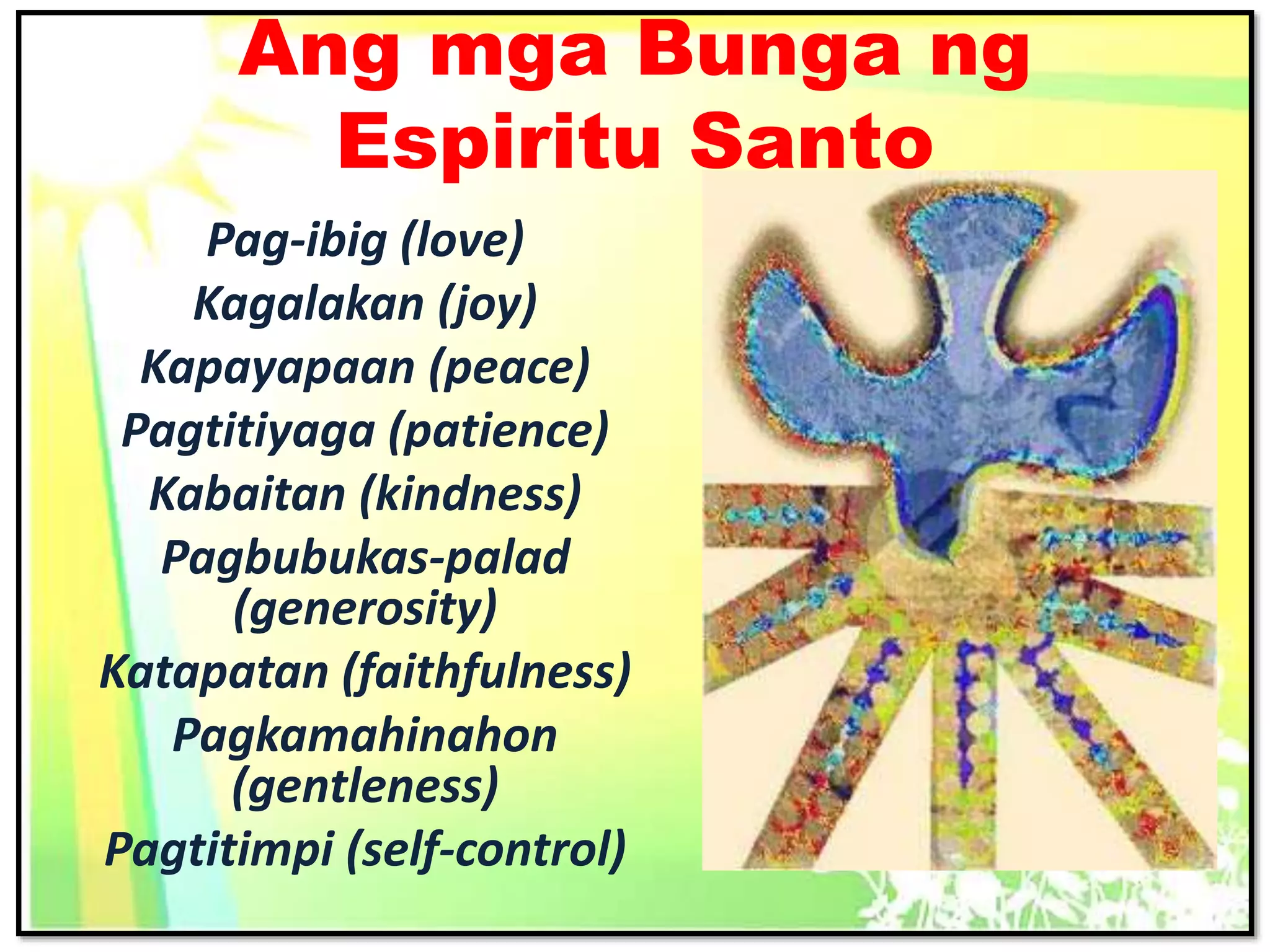 Ang mga Bunga ng Espiritu Santo

Pag-ibig (love)
Kagalakan (joy)
Kapayapaan (peace)
Pagtitiyaga (patience)
Kabaitan (kindness)
Pagbubukas-palad (generosity)
Katapatan (faithfulness)
Pagkamahinahon (gentleness)
Pagtitimpi (self-control)